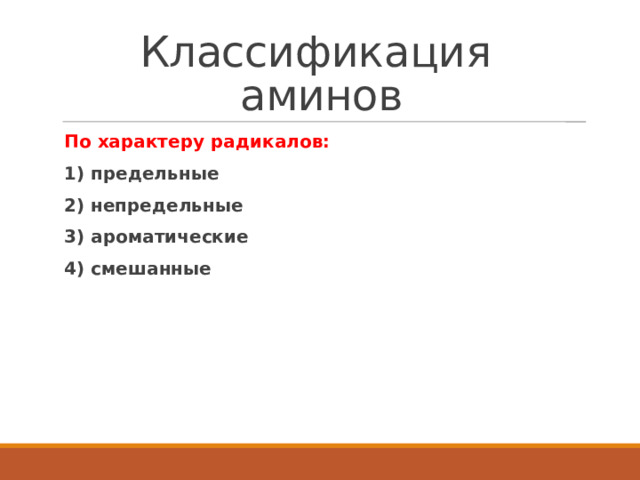 Классификация аминов

По характеру радикалов:

1) предельные

2) непредельные

3) ароматические

4) смешанные